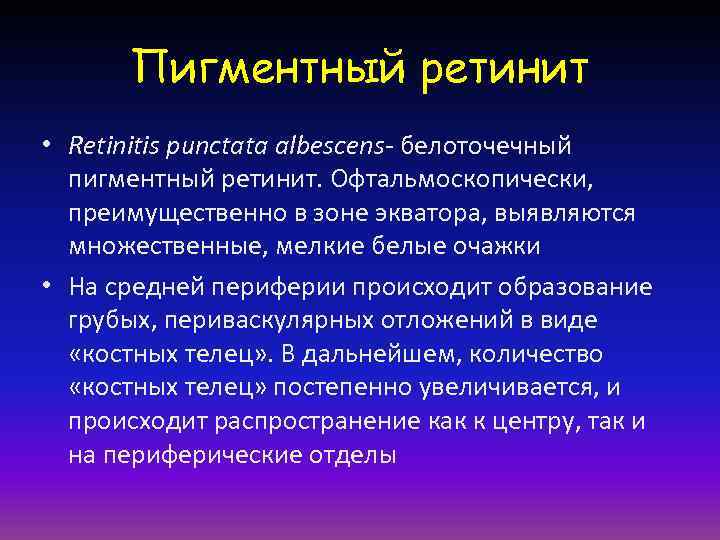 Пигментный ретинит

• Retinitis punctata albescens- белоточечный пигментный ретинит. Офтальмоскопически, преимущественно в зоне экватора, выявляются множественные, мелкие белые очажки

• На средней периферии происходит образование грубых, периваскулярных отложений в виде «костных телец». В дальнейшем, количество «костных телец» постепенно увеличивается, и происходит распространение как к центру, так и на периферические отделы